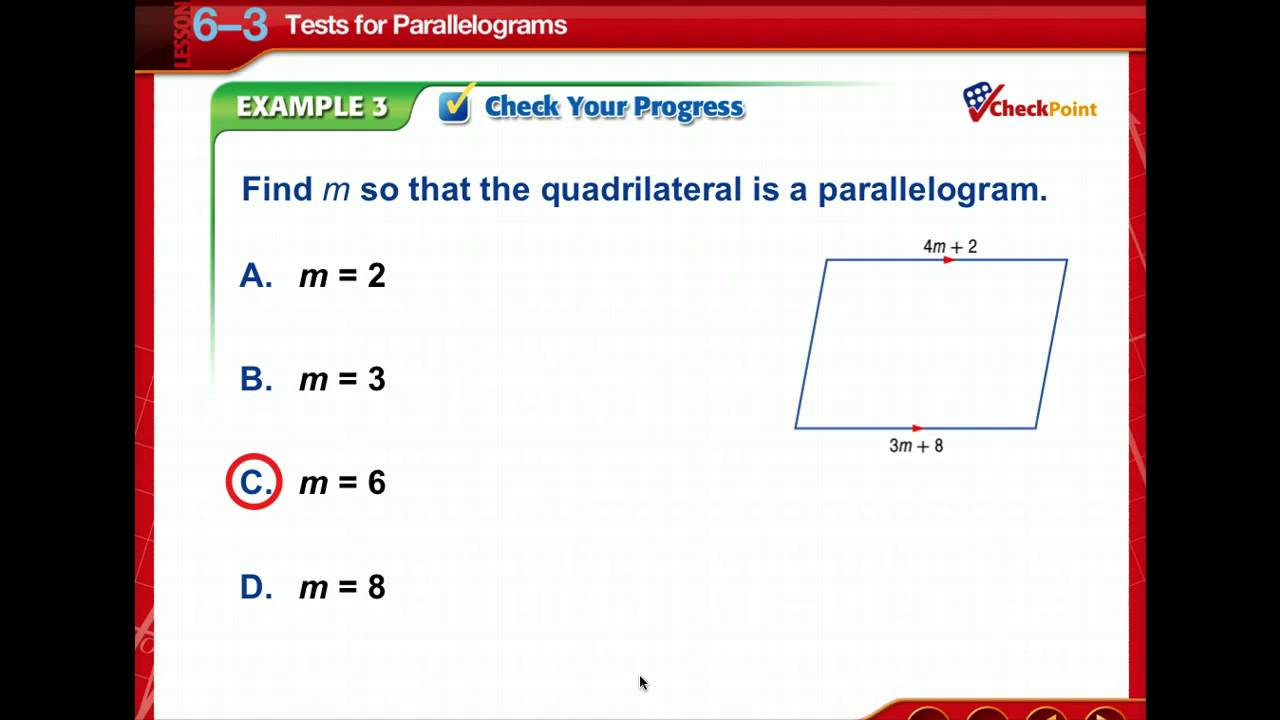 LESSON 6–3 Tests for Parallelograms

EXAMPLE 3 Check Your Progress

CheckPoint

Find $m$ so that the quadrilateral is a parallelogram.

A. $m = 2$

B. $m = 3$

C. $m = 6$

D. $m = 8$

$4m + 2$

$3m + 8$